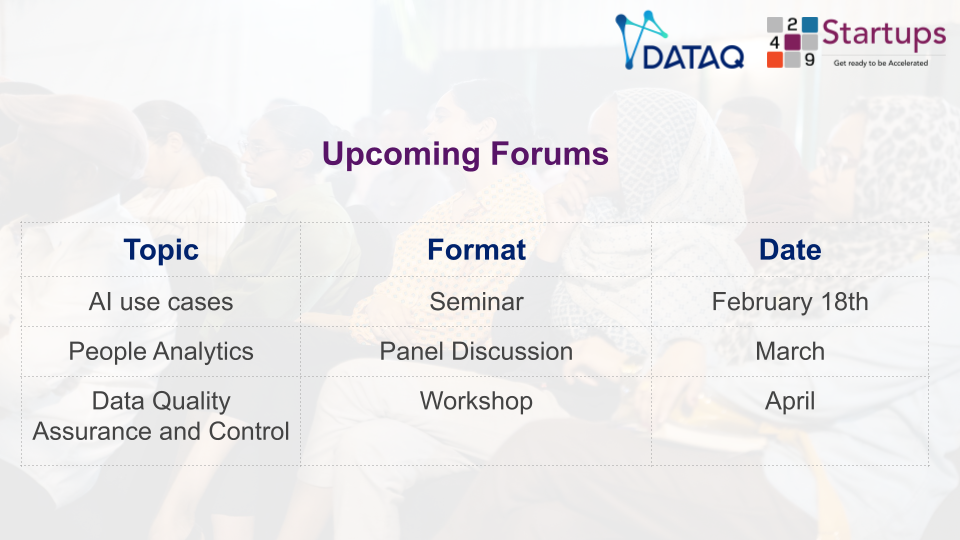 DATAQ

2
4
9
Startups
Get ready to be Accelerated

Upcoming Forums

| Topic | Format | Date |
|---|---|---|
| AI use cases | Seminar | February 18th |
| People Analytics | Panel Discussion | March |
| Data Quality Assurance and Control | Workshop | April |